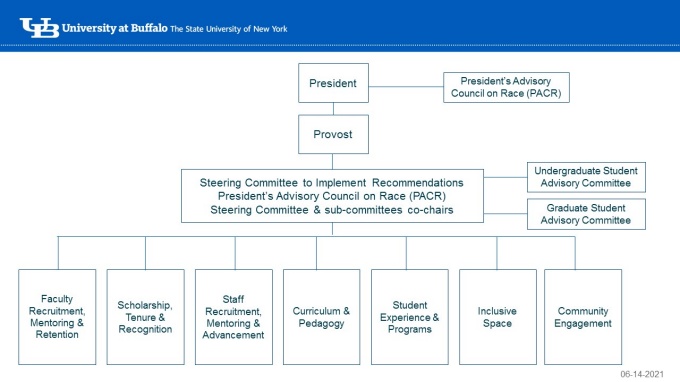 UB University at Buffalo The State University of New York

President

President's Advisory Council on Race (PACR)

Provost

Steering Committee to Implement Recommendations
President's Advisory Council on Race (PACR)
Steering Committee & sub-committees co-chairs

Undergraduate Student Advisory Committee

Graduate Student Advisory Committee

Faculty Recruitment, Mentoring & Retention

Scholarship, Tenure & Recognition

Staff Recruitment, Mentoring & Advancement

Curriculum & Pedagogy

Student Experience & Programs

Inclusive Space

Community Engagement

06-14-2021